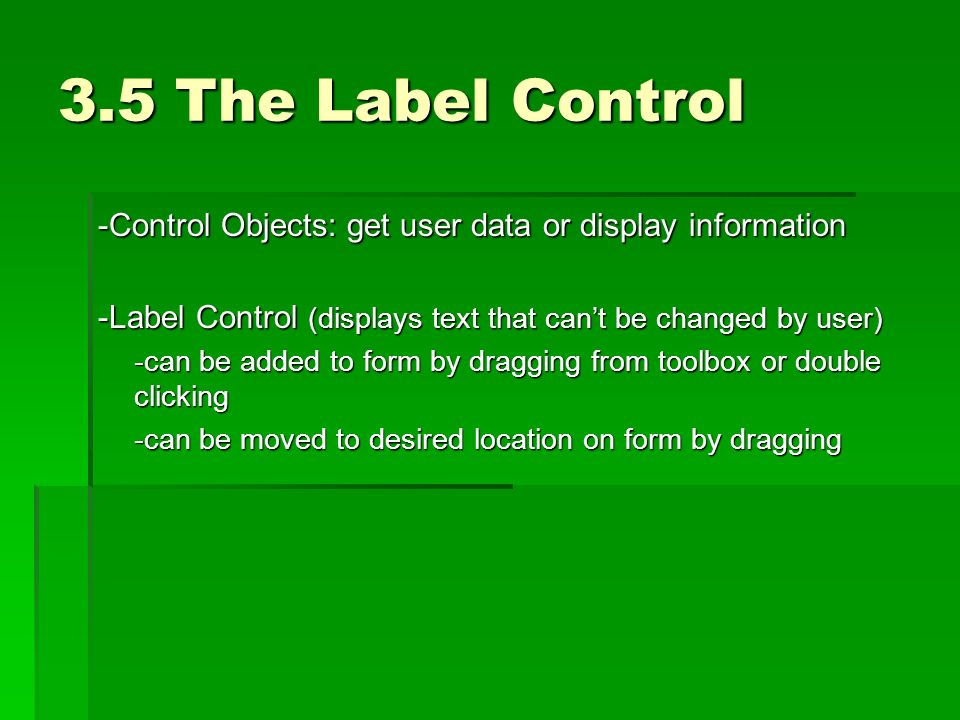 3.5 The Label Control

-Control Objects: get user data or display information

-Label Control (displays text that can’t be changed by user)

-can be added to form by dragging from toolbox or double clicking

-can be moved to desired location on form by dragging